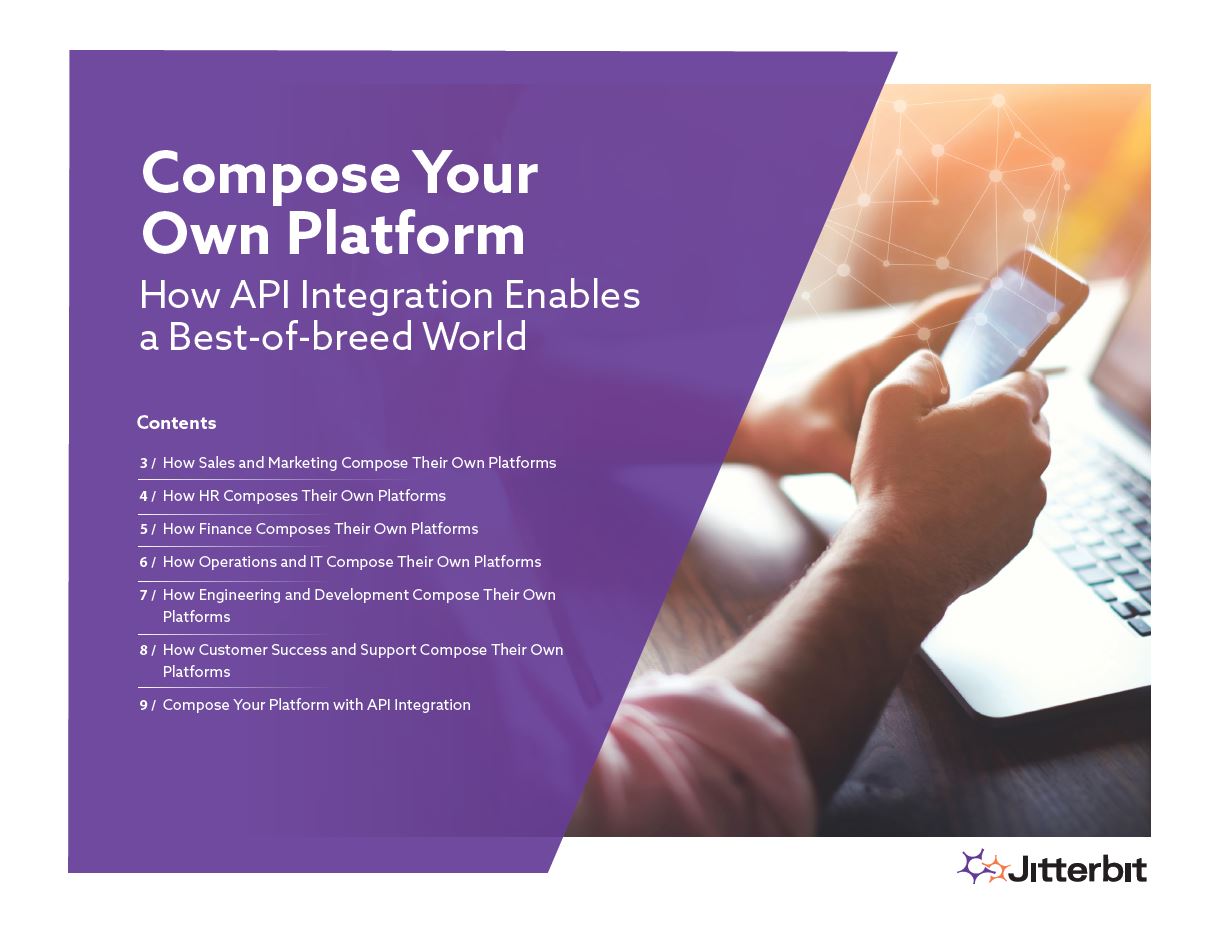 Compose Your Own Platform

How API Integration Enables a Best-of-breed World

Contents

3 / How Sales and Marketing Compose Their Own Platforms

4 / How HR Composes Their Own Platforms

5 / How Finance Composes Their Own Platforms

6 / How Operations and IT Compose Their Own Platforms

7 / How Engineering and Development Compose Their Own Platforms

8 / How Customer Success and Support Compose Their Own Platforms

9 / Compose Your Platform with API Integration

Jitterbit